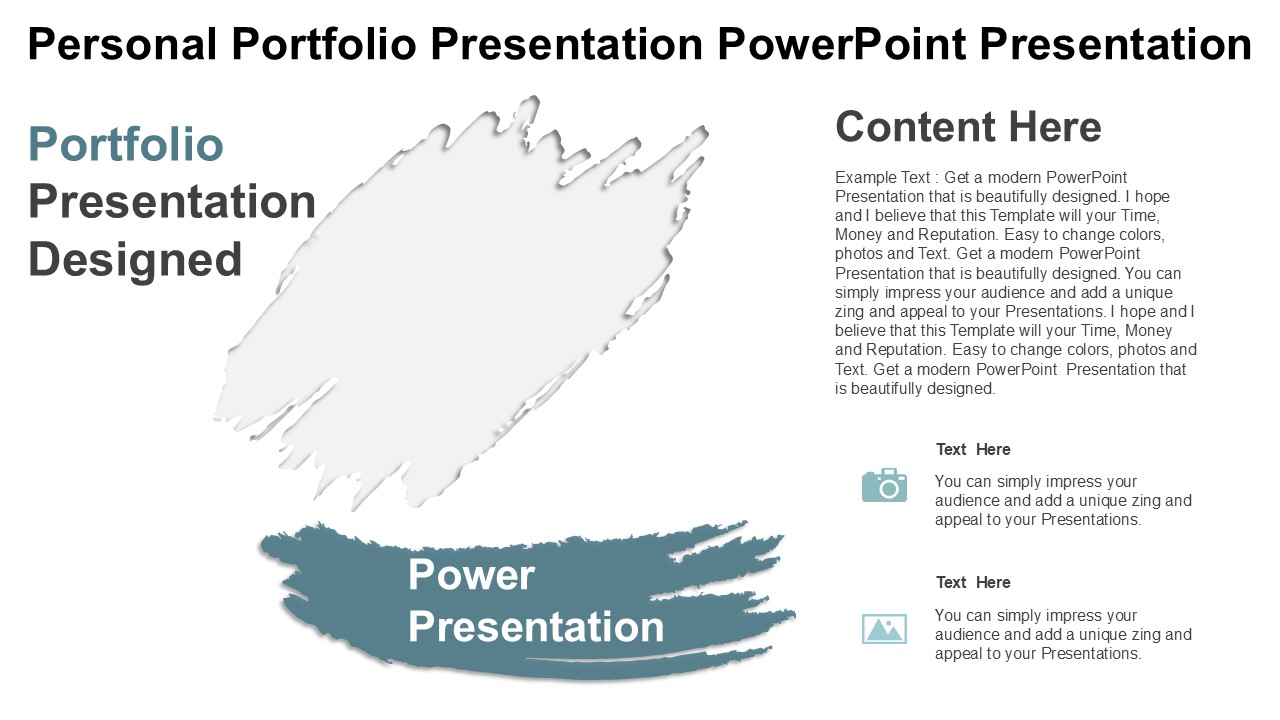 Personal Portfolio Presentation PowerPoint Presentation

Portfolio Presentation Designed

Power Presentation

Content Here

Example Text : Get a modern PowerPoint Presentation that is beautifully designed. I hope and I believe that this Template will your Time, Money and Reputation. Easy to change colors, photos and Text. Get a modern PowerPoint Presentation that is beautifully designed. You can simply impress your audience and add a unique zing and appeal to your Presentations. I hope and I believe that this Template will your Time, Money and Reputation. Easy to change colors, photos and Text. Get a modern PowerPoint Presentation that is beautifully designed.

Text Here

You can simply impress your audience and add a unique zing and appeal to your Presentations.

Text Here

You can simply impress your audience and add a unique zing and appeal to your Presentations.